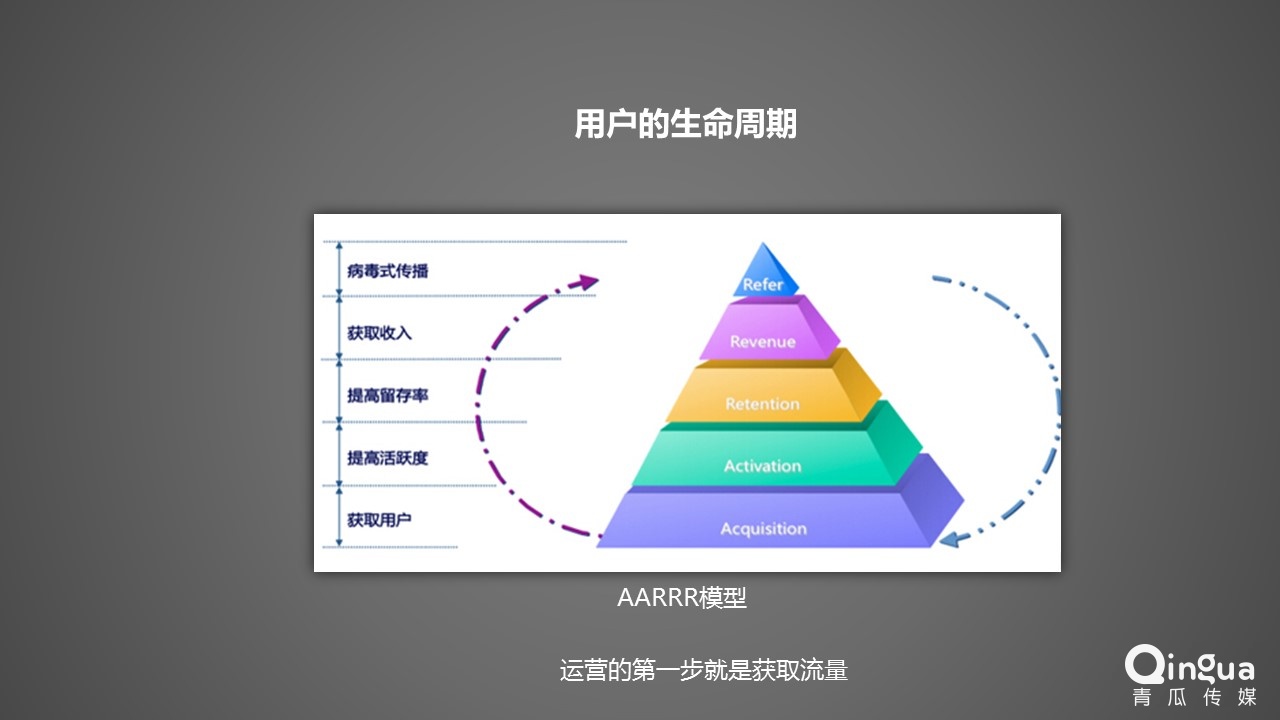 用户的生命周期

病毒式传播

获取收入

提高留存率

提高活跃度

获取用户

Refer

Revenue

Retention

Activation

Acquisition

AARRR模型

运营的第一步就是获取流量

Qingua
青瓜传媒